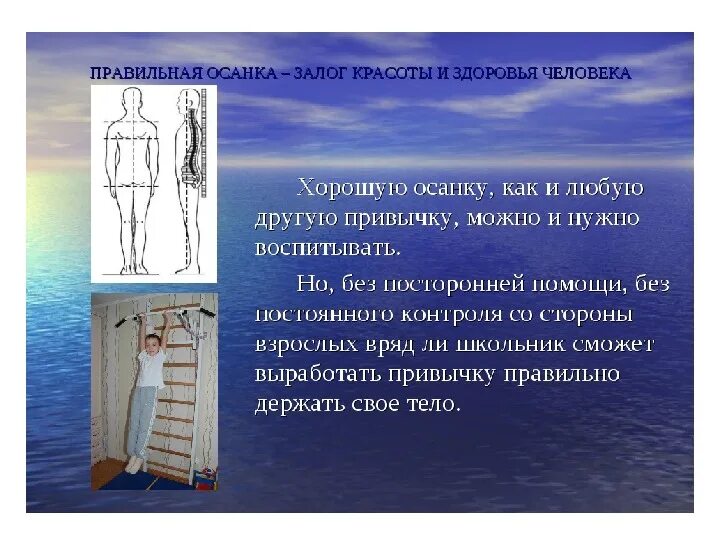 ПРАВИЛЬНАЯ ОСАНКА – ЗАЛОГ КРАСОТЫ И ЗДОРОВЬЯ ЧЕЛОВЕКА

Хорошую осанку, как и любую другую привычку, можно и нужно воспитывать.

Но, без посторонней помощи, без постоянного контроля со стороны взрослых вряд ли школьник сможет выработать привычку правильно держать свое тело.